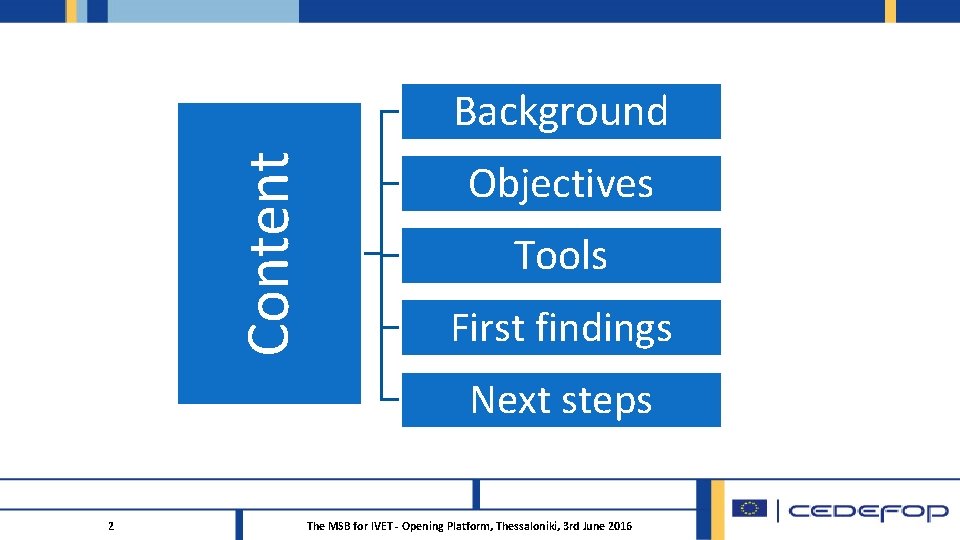 Content

Background

Objectives

Tools

First findings

Next steps

2

The MSB for IVET - Opening Platform, Thessaloniki, 3rd June 2016

CEDEFOP